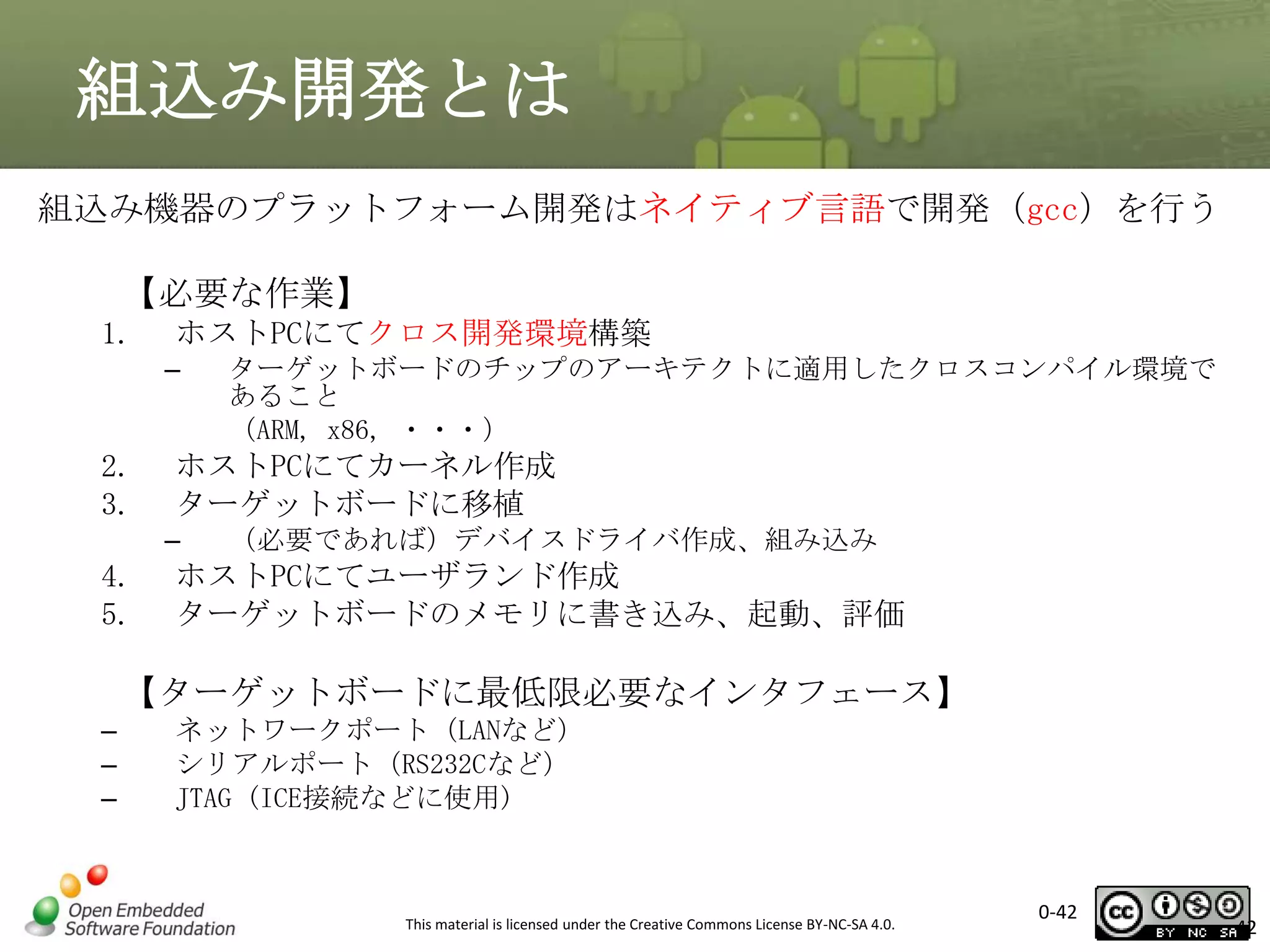 組込み開発とは

組込み機器のプラットフォーム開発はネイティブ言語で開発（gcc）を行う

【必要な作業】
1. ホストPCにてクロス開発環境構築
– ターゲットボードのチップのアーキテクトに適用したクロスコンパイル環境であること
（ARM, x86, ・・・）
2. ホストPCにてカーネル作成
3. ターゲットボードに移植
– （必要であれば）デバイスドライバ作成、組み込み
4. ホストPCにてユーザランド作成
5. ターゲットボードのメモリに書き込み、起動、評価

【ターゲットボードに最低限必要なインタフェース】
– ネットワークポート（LANなど）
– シリアルポート（RS232Cなど）
– JTAG（ICE接続などに使用）

Open Embedded Software Foundation

This material is licensed under the Creative Commons License BY-NC-SA 4.0.

0-42

cc BY NC SA

42